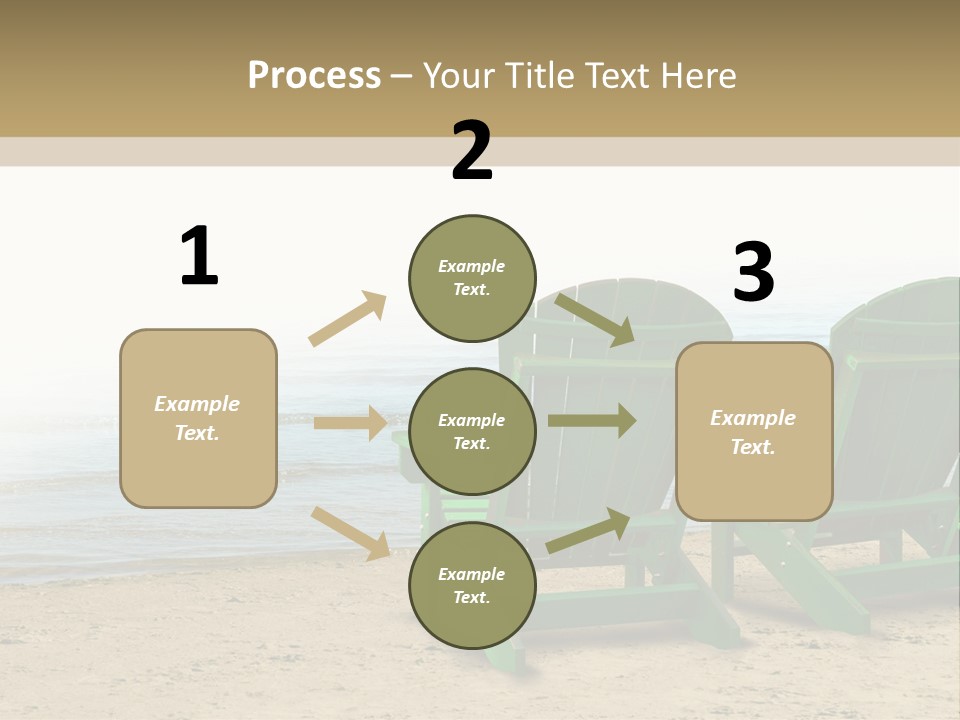 Process – Your Title Text Here

1

Example Text.

2

Example Text.

Example Text.

Example Text.

3

Example Text.